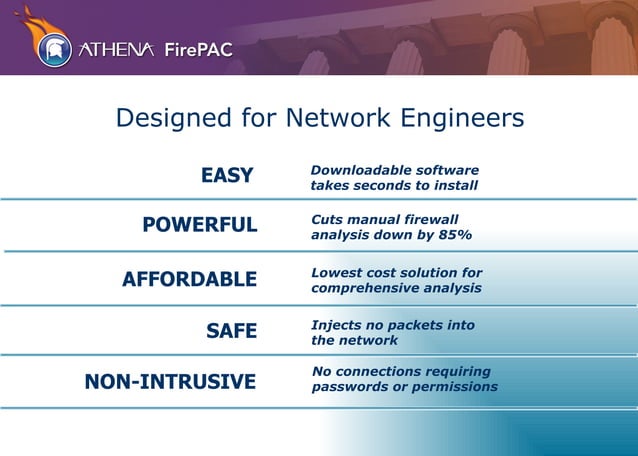 ATHENA FirePAC

Designed for Network Engineers

| | |
|---|---|
| EASY | Downloadable software takes seconds to install |
| POWERFUL | Cuts manual firewall analysis down by 85% |
| AFFORDABLE | Lowest cost solution for comprehensive analysis |
| SAFE | Injects no packets into the network |
| NON-INTRUSIVE | No connections requiring passwords or permissions |